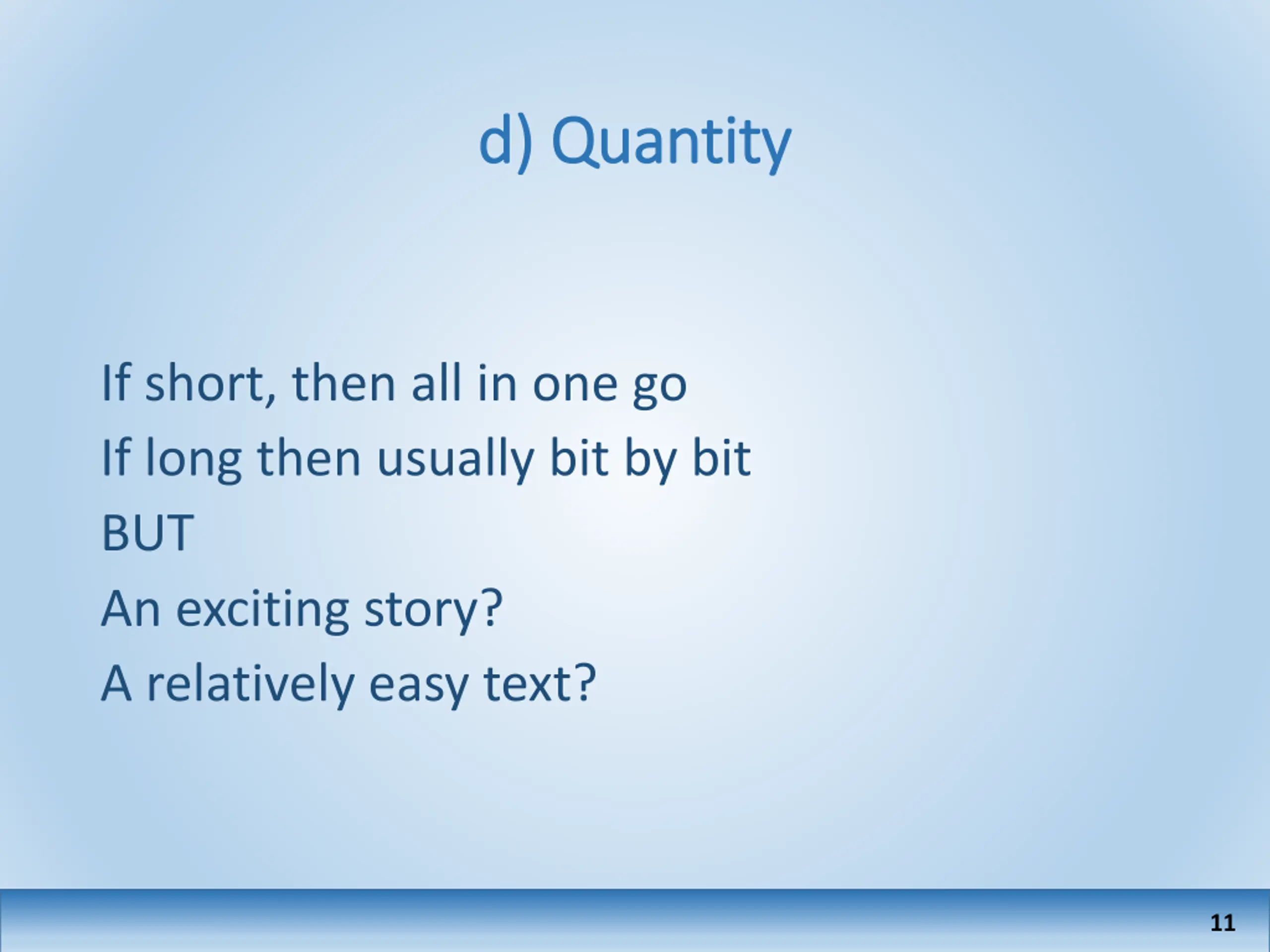 d) Quantity

If short, then all in one go
If long then usually bit by bit
BUT
An exciting story?
A relatively easy text?

11